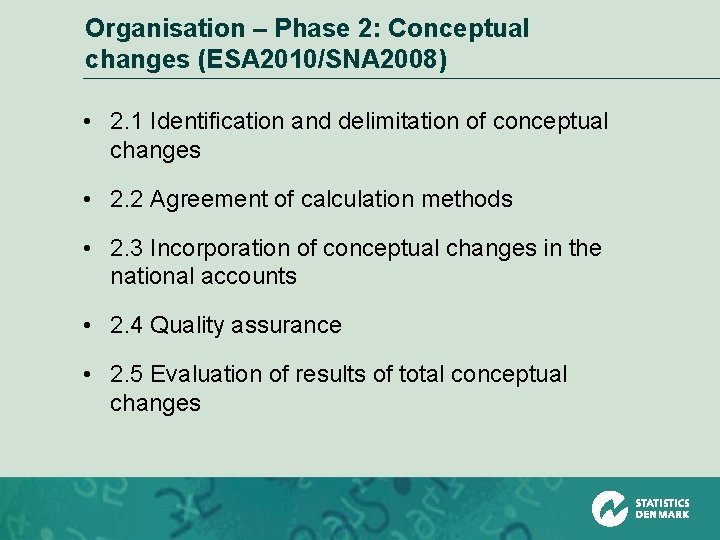 Organisation – Phase 2: Conceptual changes (ESA2010/SNA2008)

• 2.1 Identification and delimitation of conceptual changes

• 2.2 Agreement of calculation methods

• 2.3 Incorporation of conceptual changes in the national accounts

• 2.4 Quality assurance

• 2.5 Evaluation of results of total conceptual changes

STATISTICS DENMARK